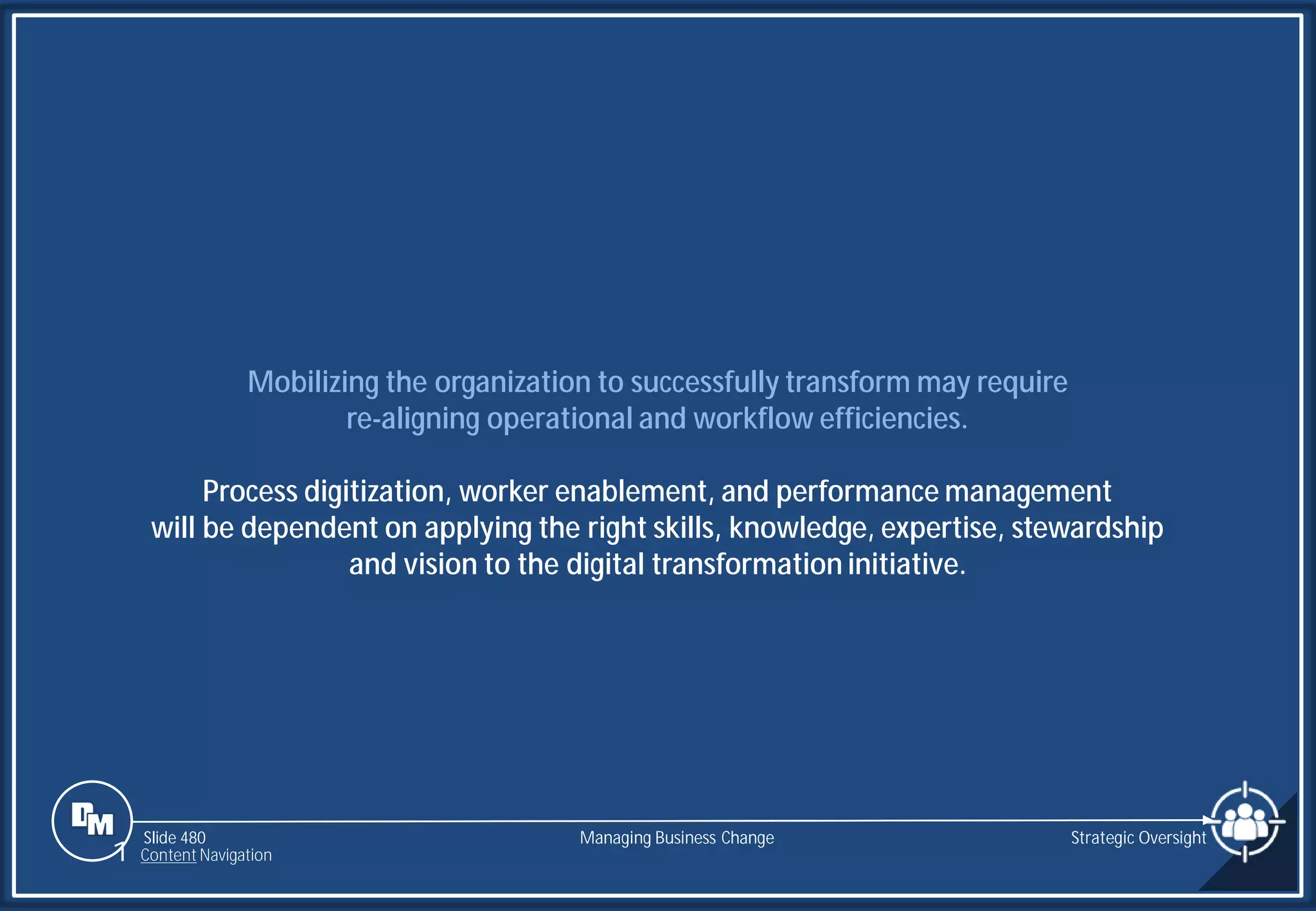 Mobilizing the organization to successfully transform may require re-aligning operational and workflow efficiencies.

Process digitization, worker enablement, and performance management will be dependent on applying the right skills, knowledge, expertise, stewardship and vision to the digital transformation initiative.

DM

Slide 480
Content Navigation

Managing Business Change

Strategic Oversight